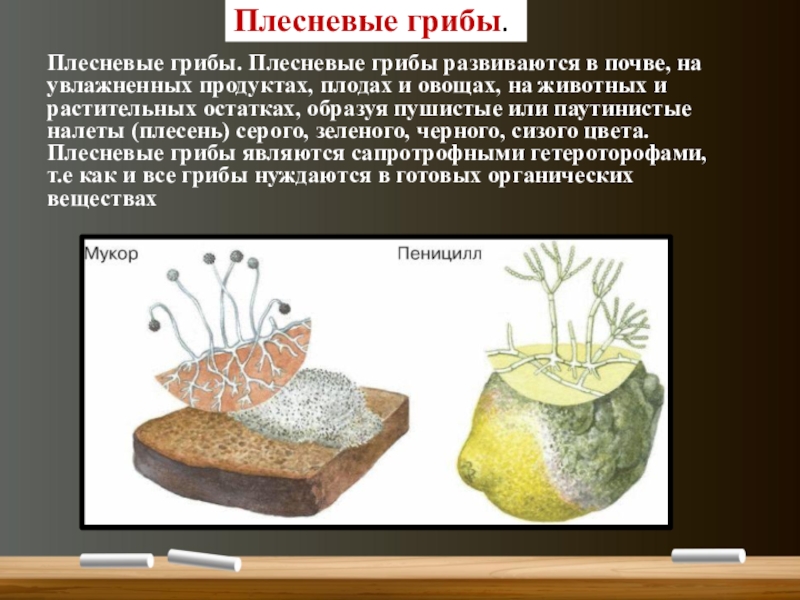 Плесневые грибы.

Плесневые грибы. Плесневые грибы развиваются в почве, на увлажненных продуктах, плодах и овощах, на животных и растительных остатках, образуя пушистые или паутинистые налеты (плесень) серого, зеленого, черного, сизого цвета. Плесневые грибы являются сапротрофными гетероторофами, т.е как и все грибы нуждаются в готовых органических веществах

Мукор

Пеницилл